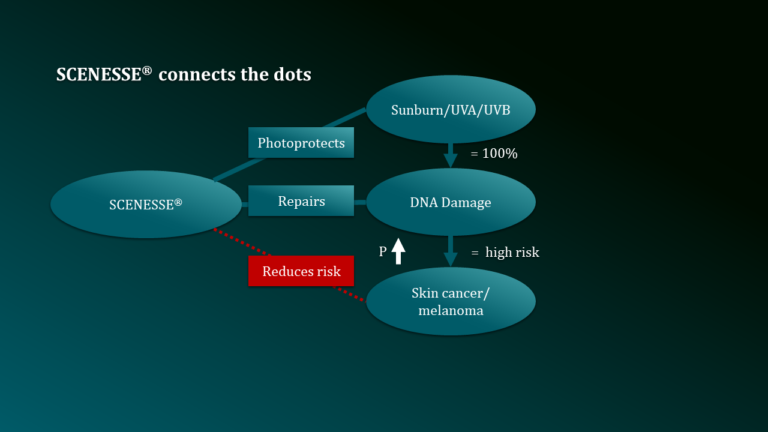 SCENESSE® connects the dots

Sunburn/UVA/UVB

Photoprotects

= 100%

SCENESSE®

Repairs

DNA Damage

P

= high risk

Reduces risk

Skin cancer/ melanoma